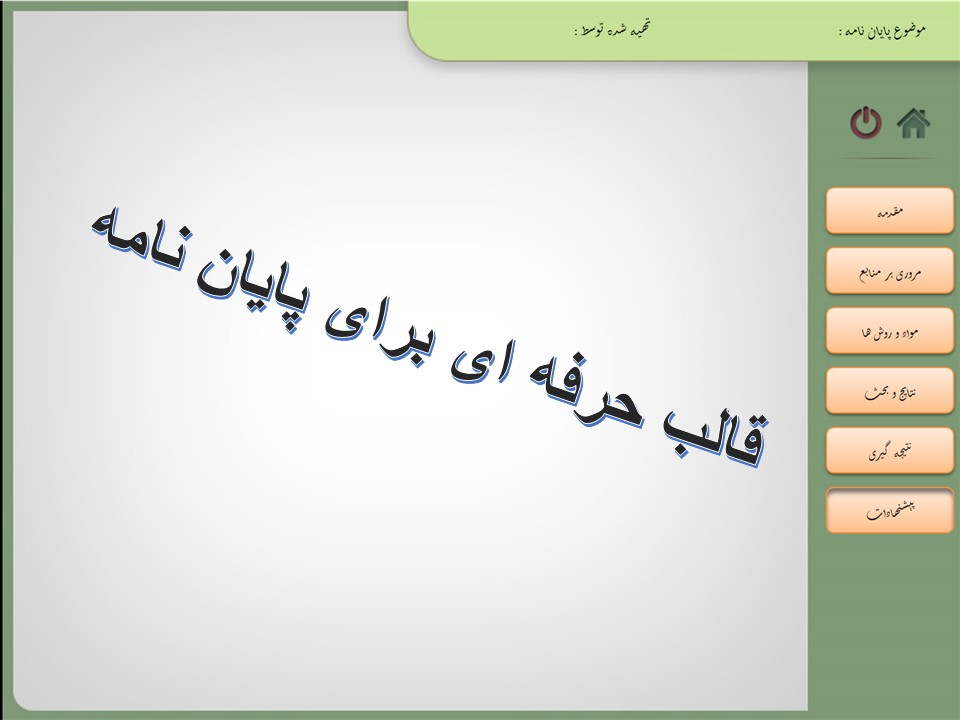 موضوع پایان نامه :

تهیه شده توسط :

مقدمه

مروری بر منابع

مواد و روش ها

نتایج و بحث

نتیجه گیری

پیشنهادات

قالب حرفه ای برای پایان نامه